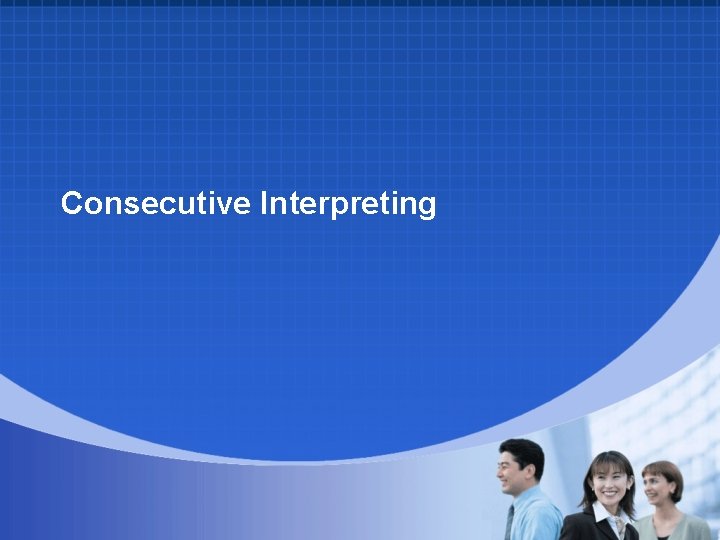 Consecutive Interpreting